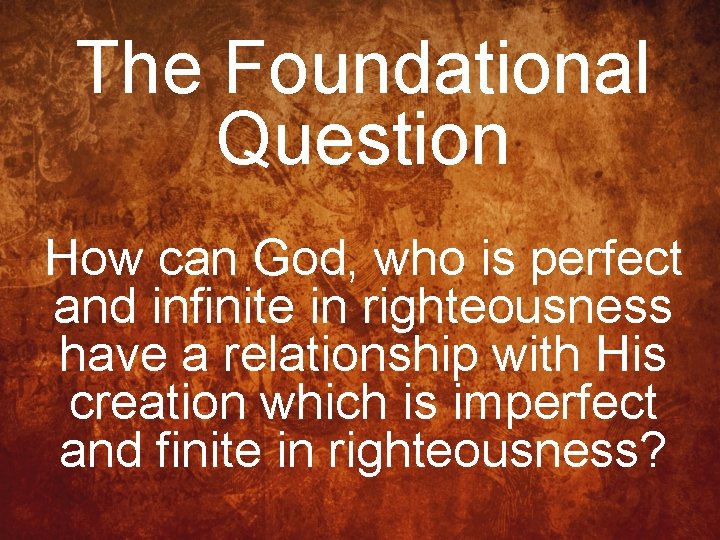 The Foundational Question

How can God, who is perfect and infinite in righteousness have a relationship with His creation which is imperfect and finite in righteousness?